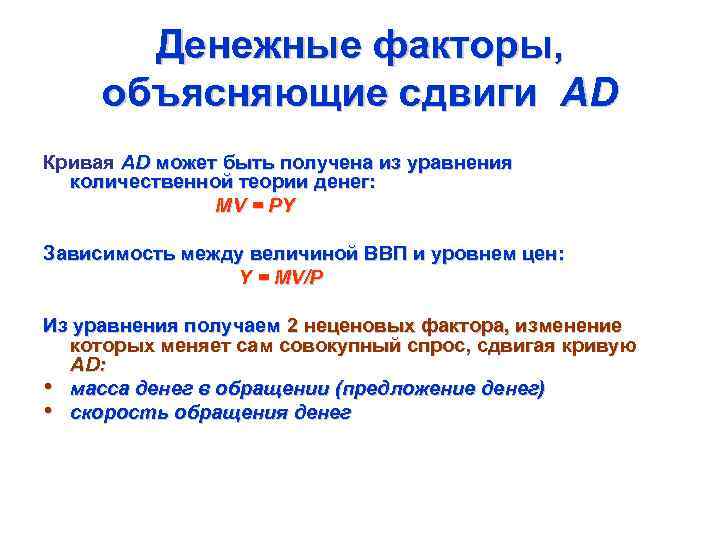 Денежные факторы, объясняющие сдвиги AD

Кривая AD может быть получена из уравнения количественной теории денег:

$MV = PY$

Зависимость между величиной ВВП и уровнем цен:

$Y = MV/P$

Из уравнения получаем 2 неценовых фактора, изменение которых меняет сам совокупный спрос, сдвигая кривую AD:

• масса денег в обращении (предложение денег)
• скорость обращения денег